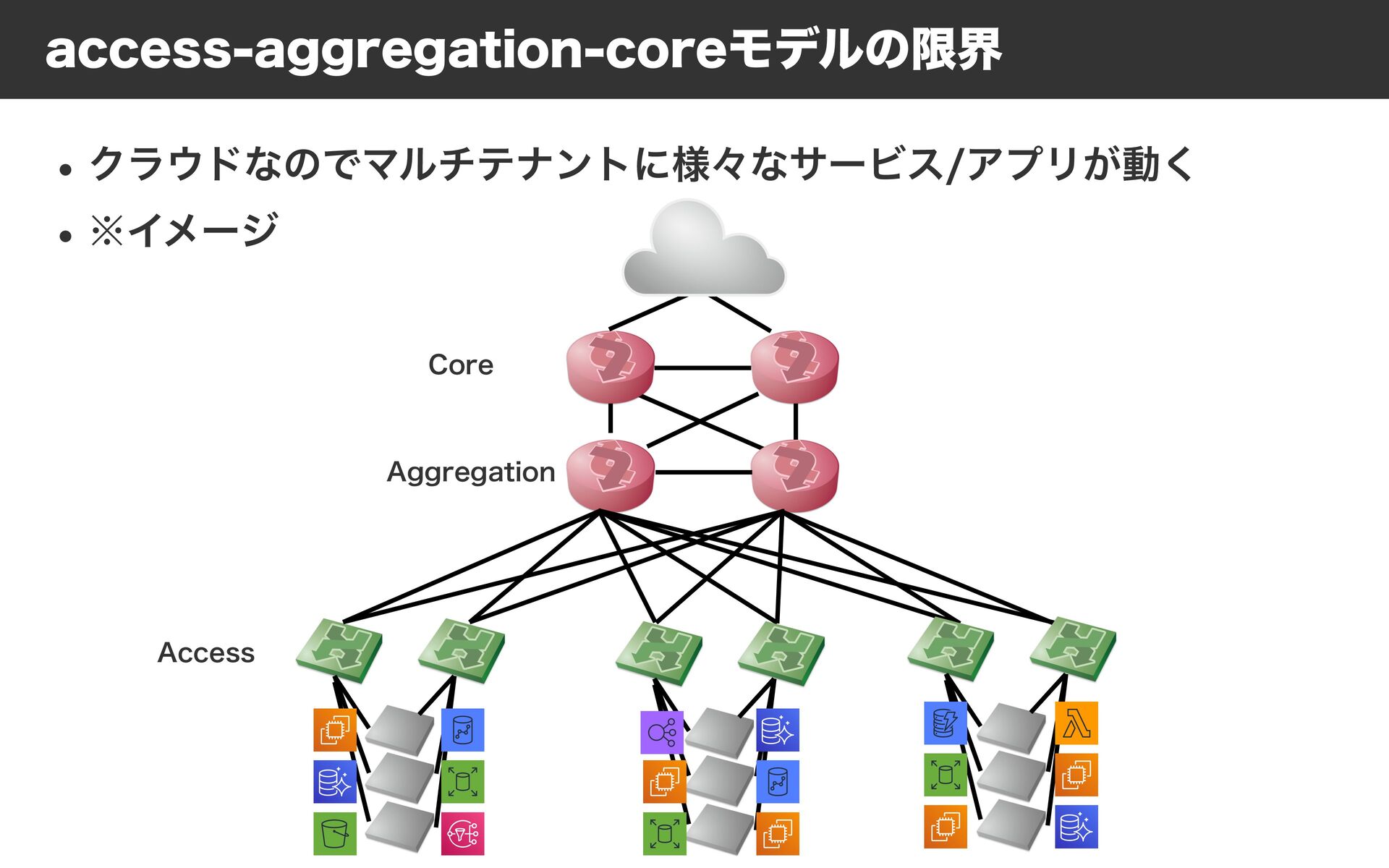 access-aggregation-coreモデルの限界

• クラウドなのでマルチテナントに様々なサービス/アプリが動く
• ※イメージ

Core

Aggregation

Access